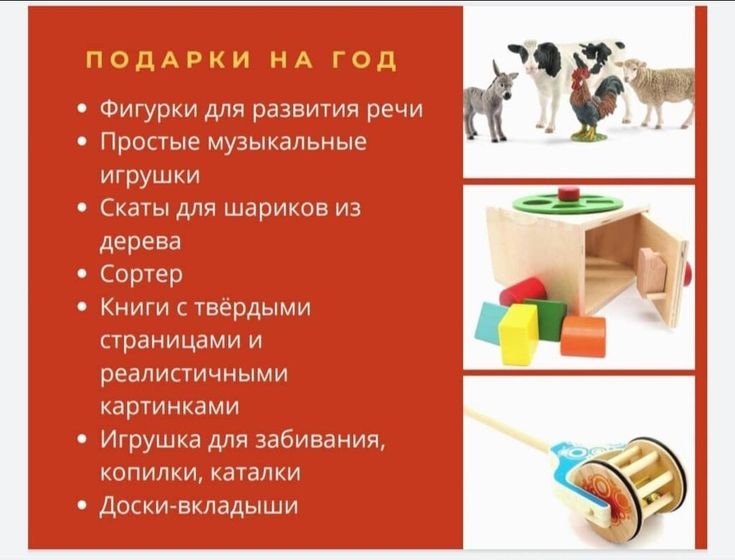 ПОДАРКИ НА ГОД

• Фигурки для развития речи
• Простые музыкальные игрушки
• Скаты для шариков из дерева
• Сортер
• Книги с твёрдыми страницами и реалистичными картинками
• Игрушка для забивания, копилки, каталки
• Доски-вкладыши